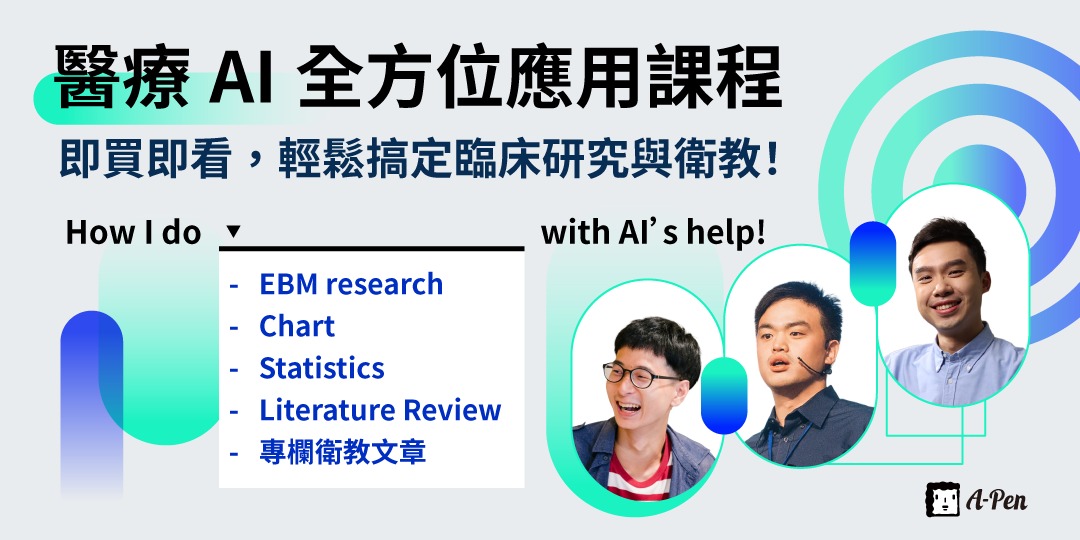 醫療 AI 全方位應用課程

即買即看，輕鬆搞定臨床研究與衛教！

How I do ▼ with AI's help!

- EBM research
- Chart
- Statistics
- Literature Review
- 專欄衛教文章

A-Pen